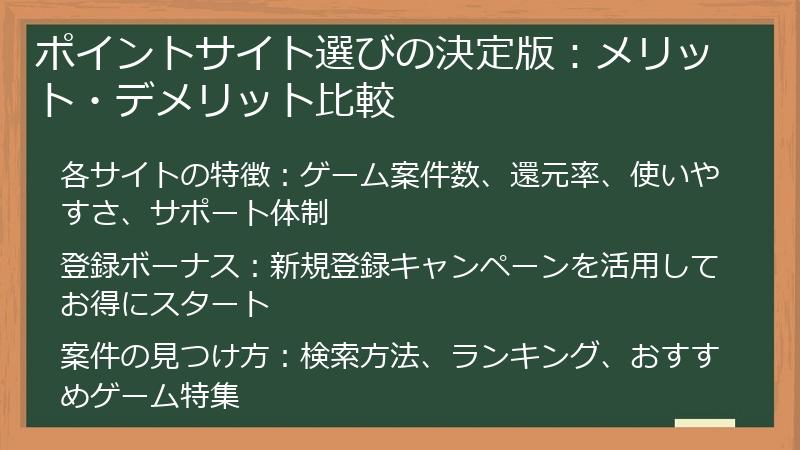 ポイントサイト選びの決定版：メリット・デメリット比較

各サイトの特徴：ゲーム案件数、還元率、使いやすさ、サポート体制

登録ボーナス：新規登録キャンペーンを活用してお得にスタート

案件の見つけ方：検索方法、ランキング、おすすめゲーム特集